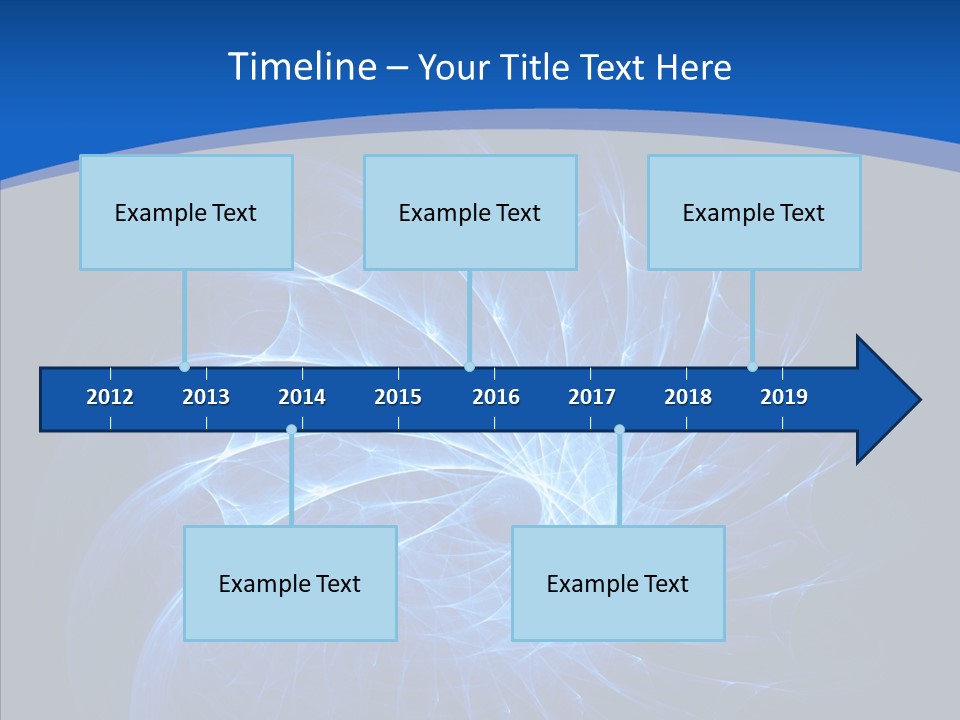 Timeline – Your Title Text Here

Example Text

Example Text

Example Text

2012 2013 2014 2015 2016 2017 2018 2019

Example Text

Example Text